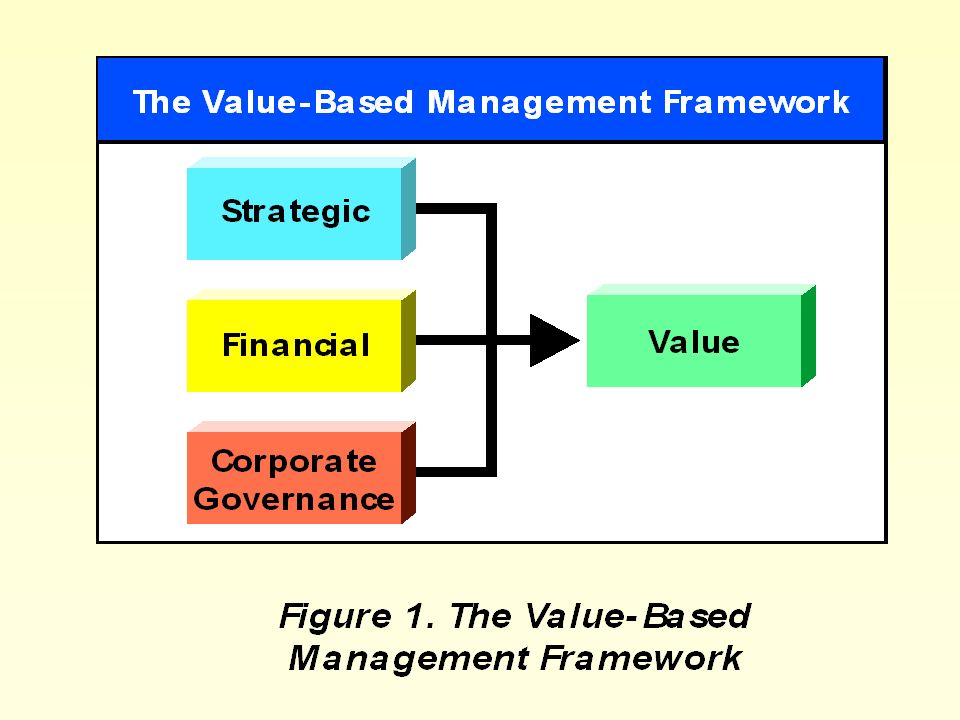 The Value-Based Management Framework

Strategic

Financial

Corporate Governance

Value

Figure 1. The Value-Based Management Framework